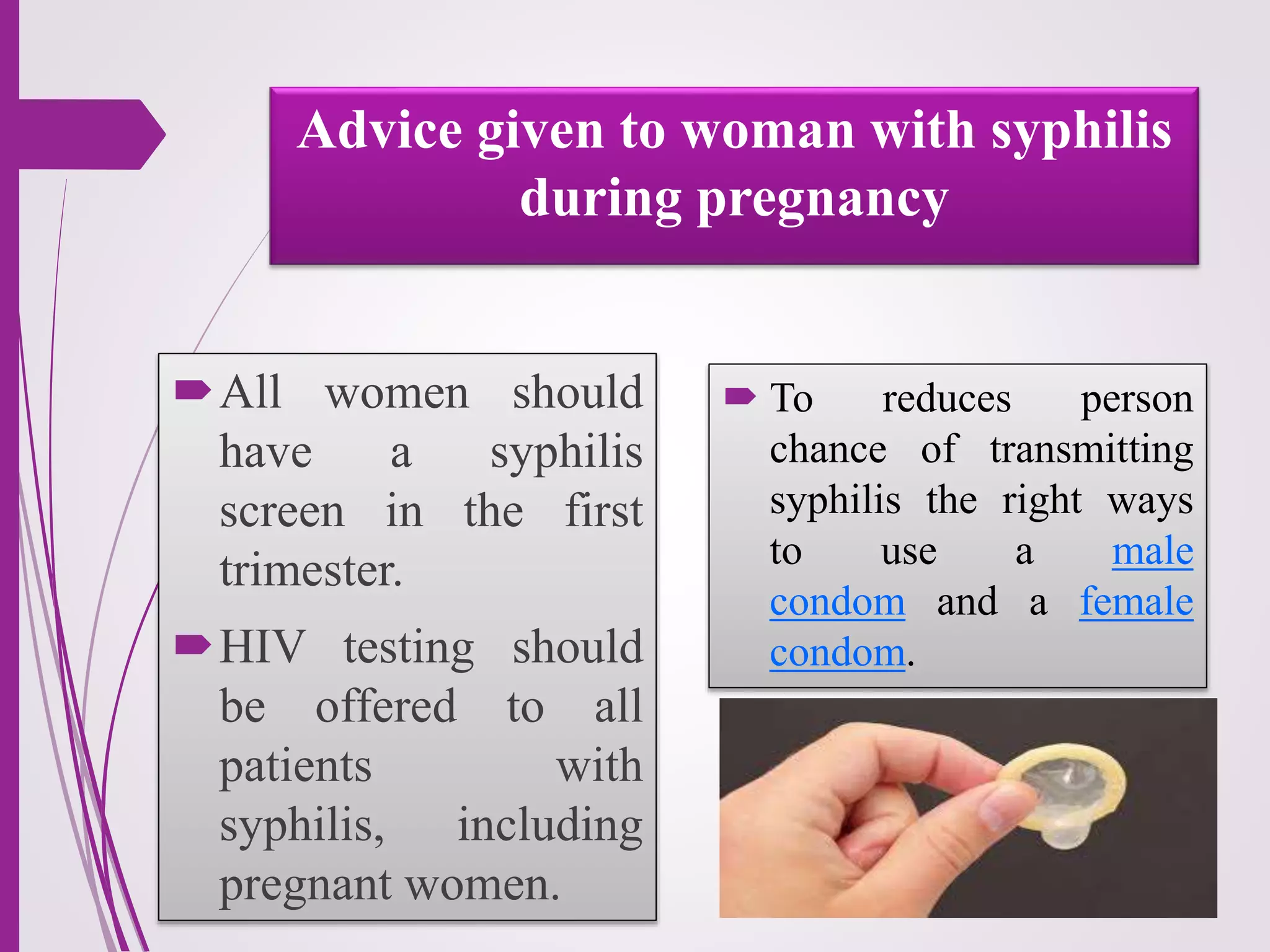 Advice given to woman with syphilis during pregnancy

All women should have a syphilis screen in the first trimester.

HIV testing should be offered to all patients with syphilis, including pregnant women.

To reduces person chance of transmitting syphilis the right ways to use a male condom and a female condom.